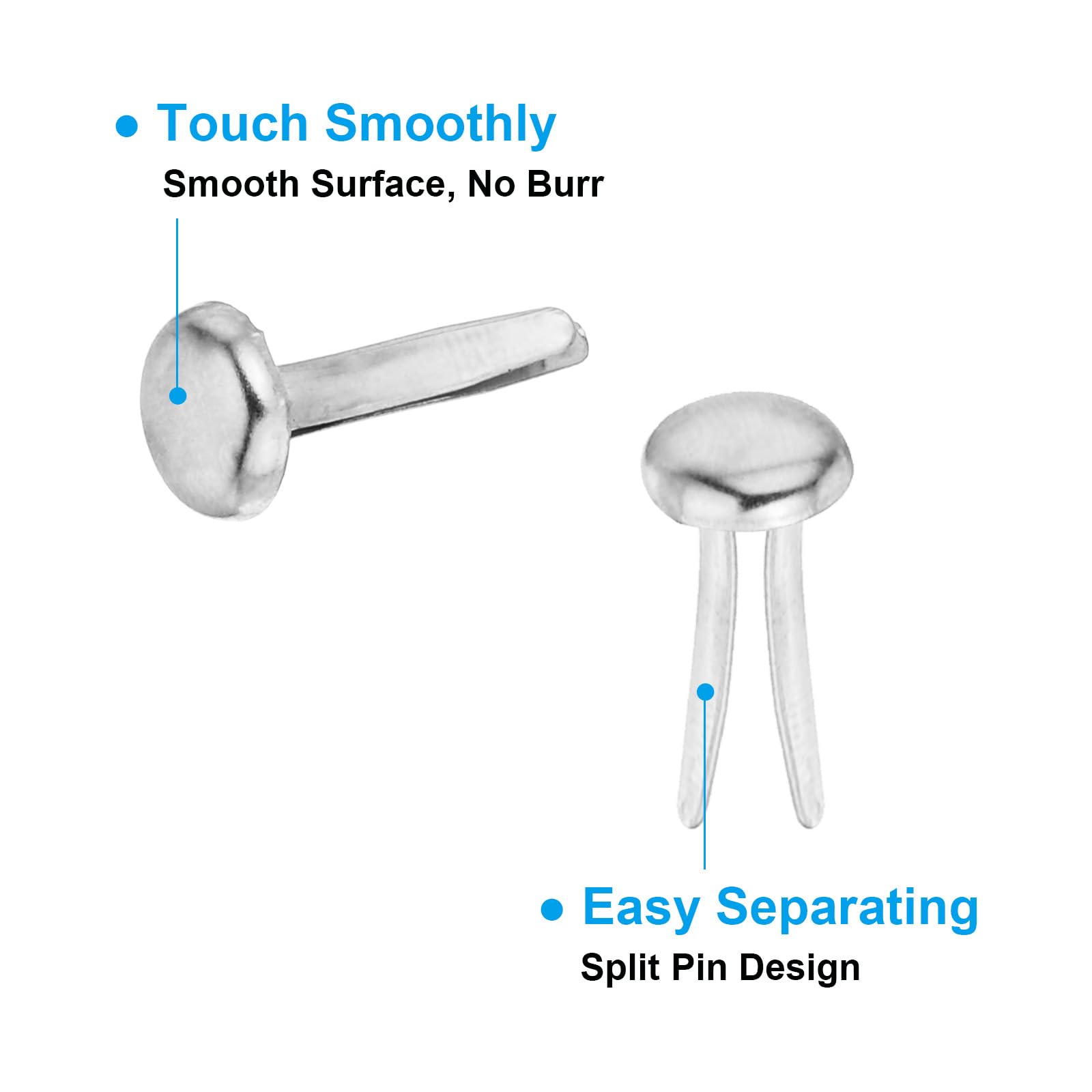 • Touch Smoothly
Smooth Surface, No Burr

• Easy Separating
Split Pin Design